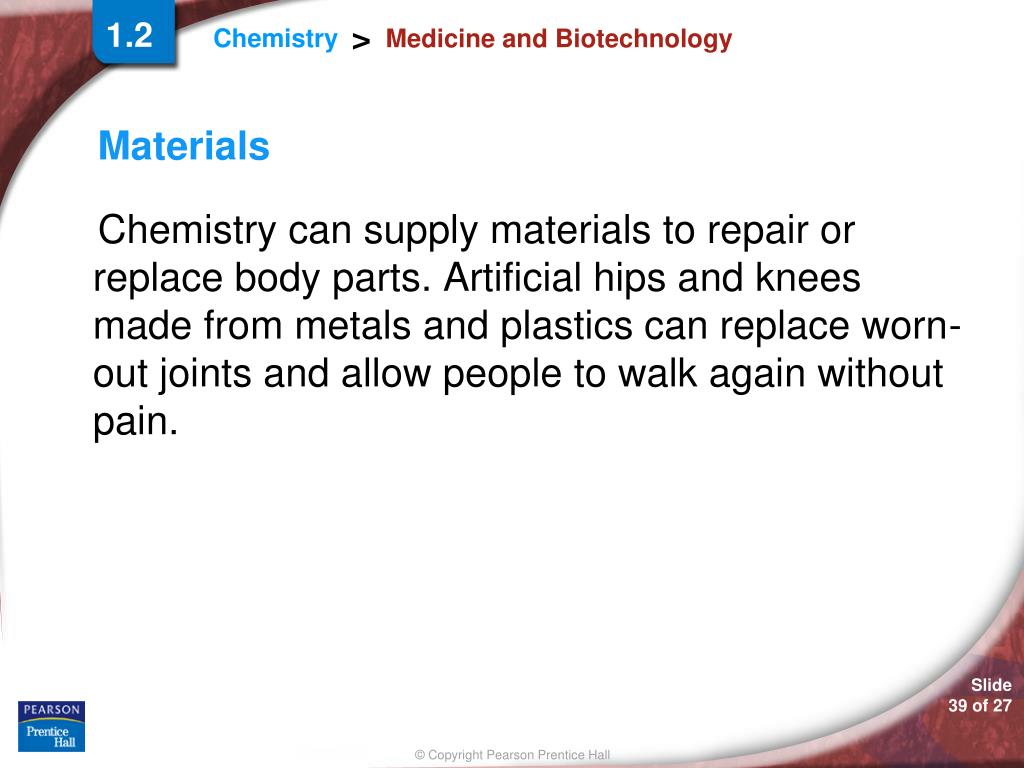 1.2

Chemistry > Medicine and Biotechnology

Materials

Chemistry can supply materials to repair or replace body parts. Artificial hips and knees made from metals and plastics can replace worn-out joints and allow people to walk again without pain.

PEARSON
Prentice Hall

© Copyright Pearson Prentice Hall

Slide
39 of 27